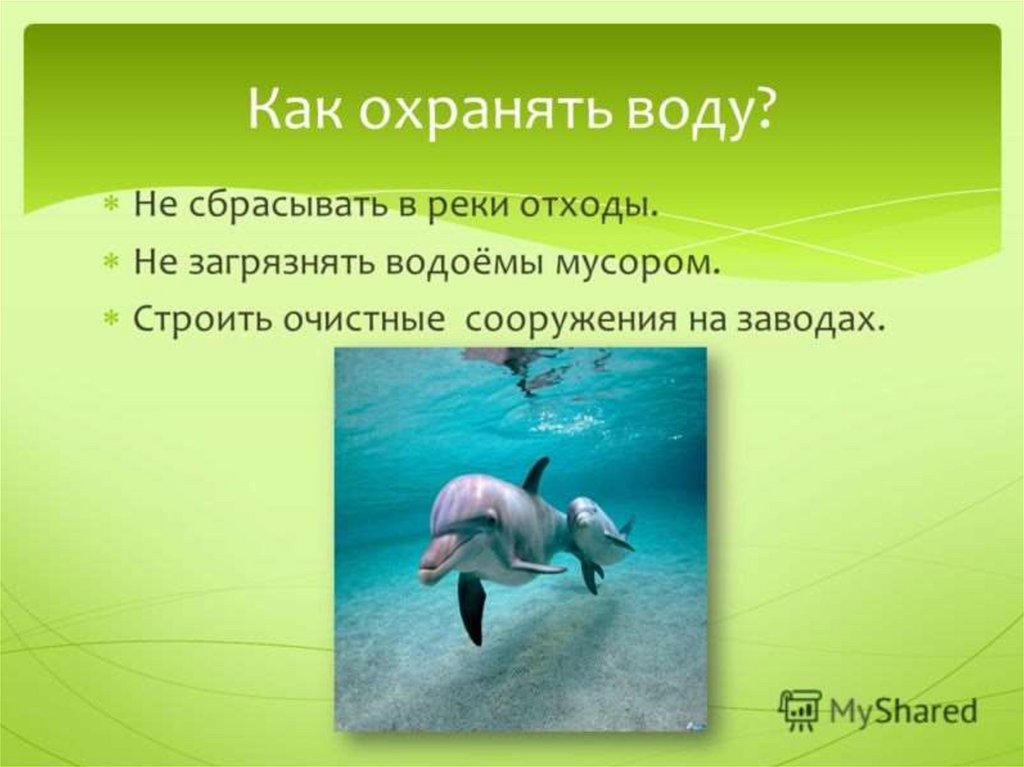 Как охранять воду?

* Не сбрасывать в реки отходы.
* Не загрязнять водоёмы мусором.
* Строить очистные  сооружения на заводах.

MyShared